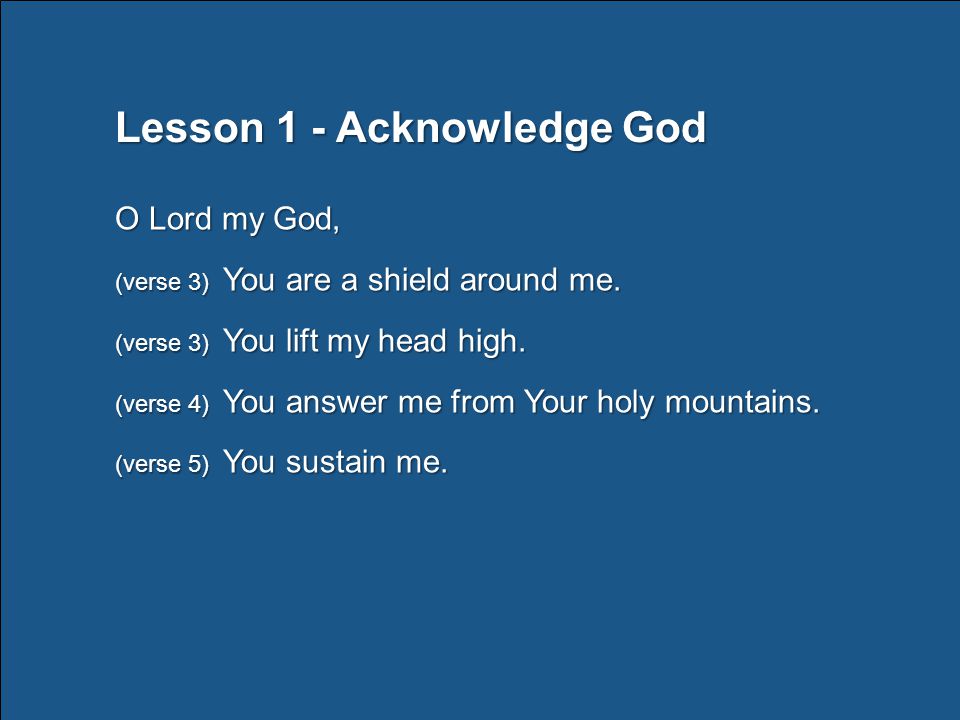 Lesson 1 - Acknowledge God

O Lord my God,

(verse 3) You are a shield around me.

(verse 3) You lift my head high.

(verse 4) You answer me from Your holy mountains.

(verse 5) You sustain me.